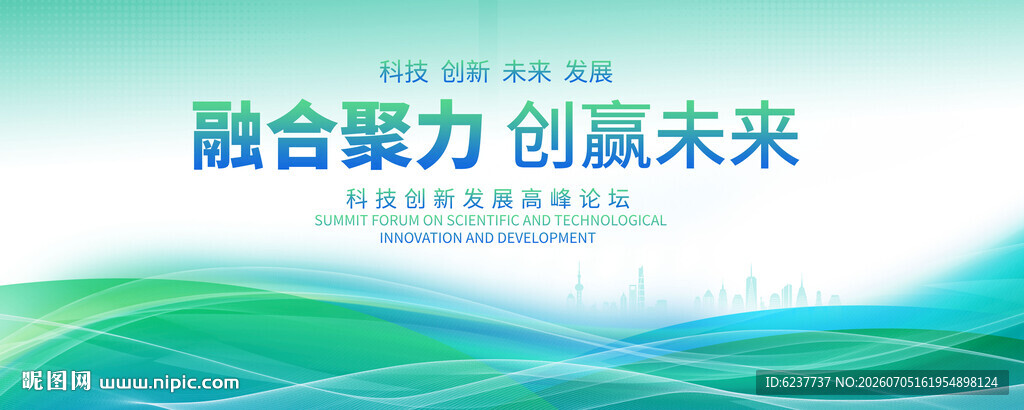 科技 创新 未来 发展

融合聚力 创赢未来

科技创新发展高峰论坛

SUMMIT FORUM ON SCIENTIFIC AND TECHNOLOGICAL
INNOVATION AND DEVELOPMENT

昵图网 www.nipic.com

ID:6237737 NO:20260705161954898124